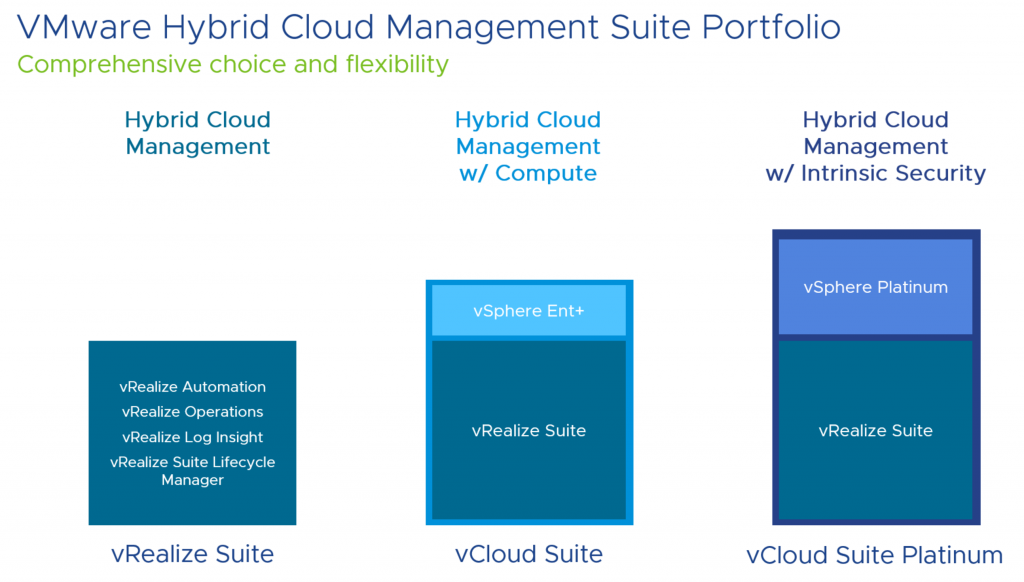 VMware Hybrid Cloud Management Suite Portfolio
Comprehensive choice and flexibility

Hybrid Cloud Management

vRealize Automation
vRealize Operations
vRealize Log Insight
vRealize Suite Lifecycle Manager

vRealize Suite

Hybrid Cloud Management w/ Compute

vSphere Ent+

vRealize Suite

vCloud Suite

Hybrid Cloud Management w/ Intrinsic Security

vSphere Platinum

vRealize Suite

vCloud Suite Platinum